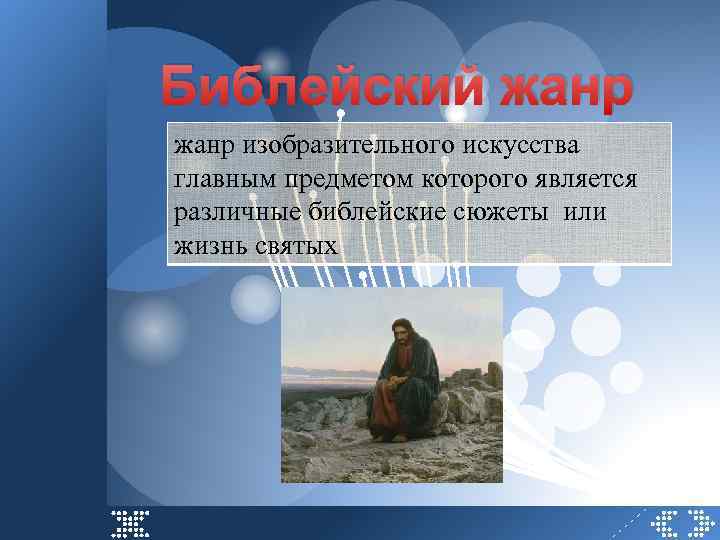 Библейский жанр

жанр изобразительного искусства главным предметом которого является различные библейские сюжеты или жизнь святых